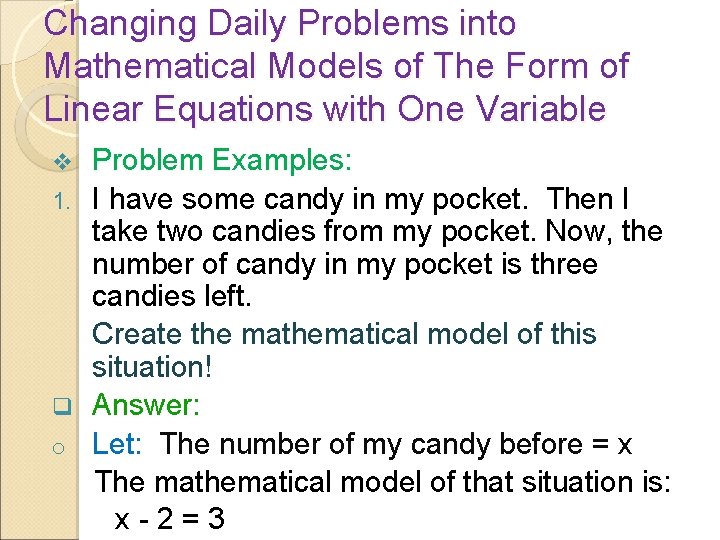 Changing Daily Problems into Mathematical Models of The Form of Linear Equations with One Variable

❖ Problem Examples:

1. I have some candy in my pocket. Then I take two candies from my pocket. Now, the number of candy in my pocket is three candies left.

Create the mathematical model of this situation!

❑ Answer:

○ Let: The number of my candy before = x

The mathematical model of that situation is:

$x - 2 = 3$